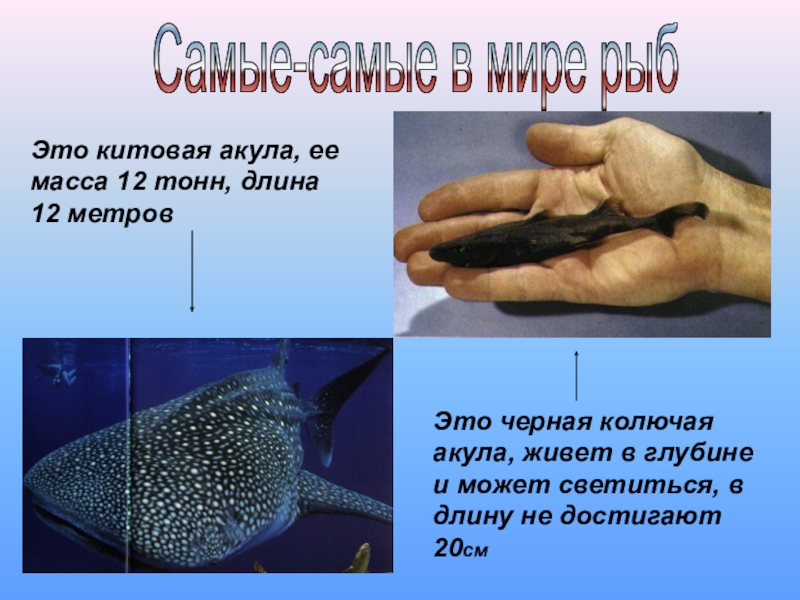 Самые-самые в мире рыб

Это китовая акула, ее масса 12 тонн, длина 12 метров

Это черная колючая акула, живет в глубине и может светиться, в длину не достигают 20см